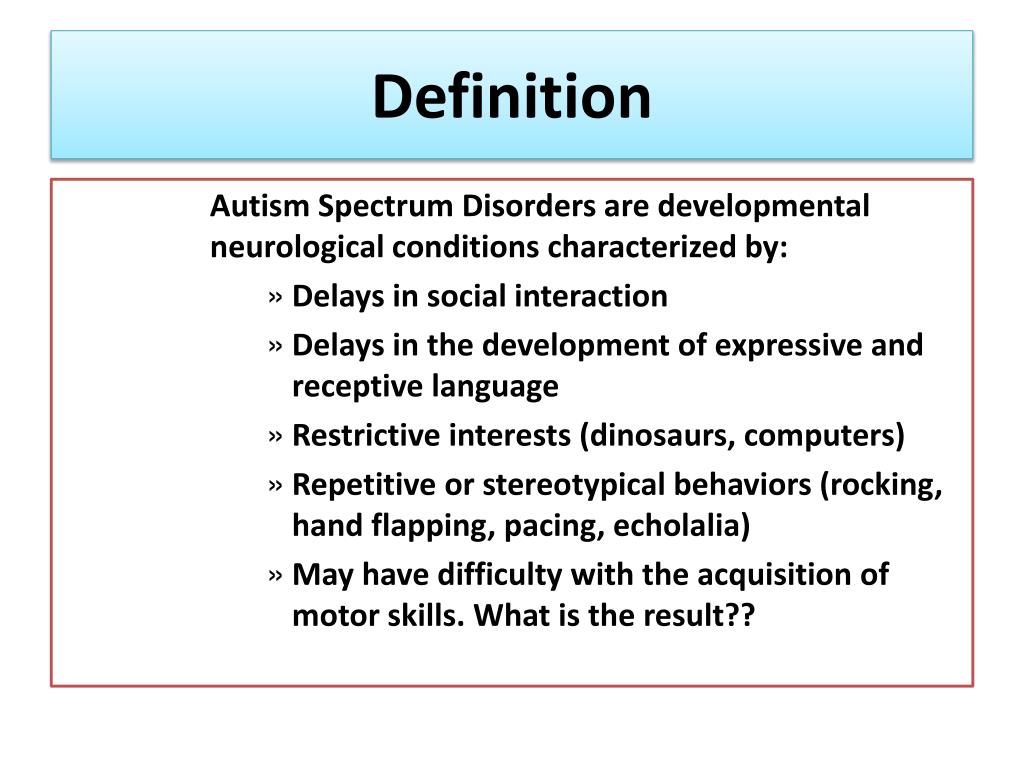 Definition

Autism Spectrum Disorders are developmental neurological conditions characterized by:

» Delays in social interaction
» Delays in the development of expressive and receptive language
» Restrictive interests (dinosaurs, computers)
» Repetitive or stereotypical behaviors (rocking, hand flapping, pacing, echolalia)
» May have difficulty with the acquisition of motor skills. What is the result??